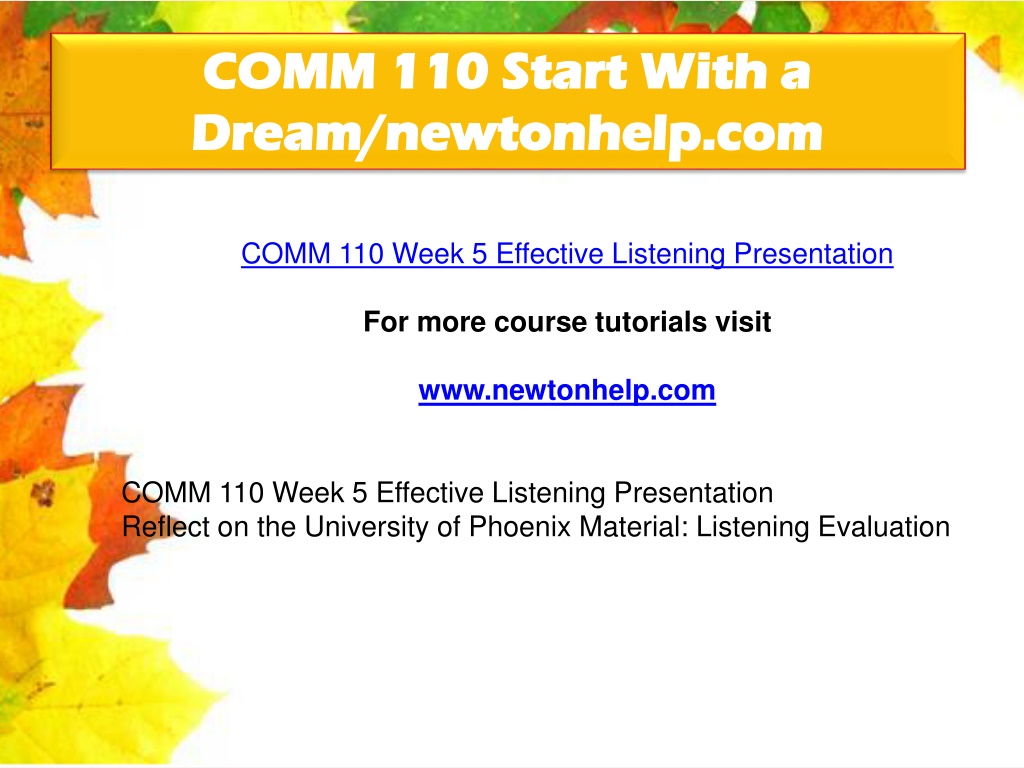 COMM 110 Start With a Dream/newtonhelp.com

COMM 110 Week 5 Effective Listening Presentation

For more course tutorials visit

www.newtonhelp.com

COMM 110 Week 5 Effective Listening Presentation
Reflect on the University of Phoenix Material: Listening Evaluation